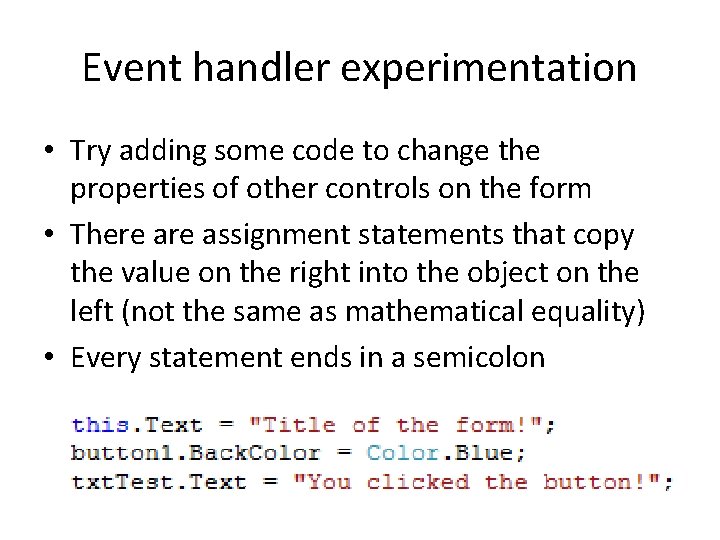 Event handler experimentation

• Try adding some code to change the properties of other controls on the form
• There are assignment statements that copy the value on the right into the object on the left (not the same as mathematical equality)
• Every statement ends in a semicolon

this.Text = "Title of the form!";
button1.BackColor = Color.Blue;
txtTest.Text = "You clicked the button!";